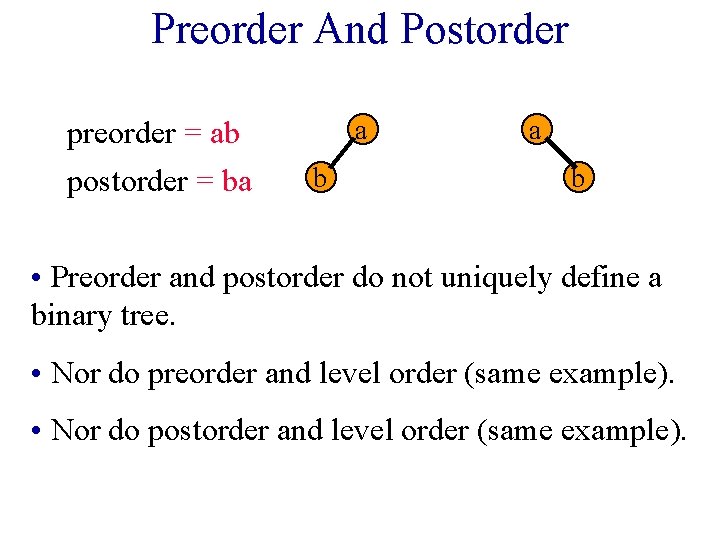 Preorder And Postorder

preorder = ab
postorder = ba

a
b

a
b

• Preorder and postorder do not uniquely define a binary tree.

• Nor do preorder and level order (same example).

• Nor do postorder and level order (same example).